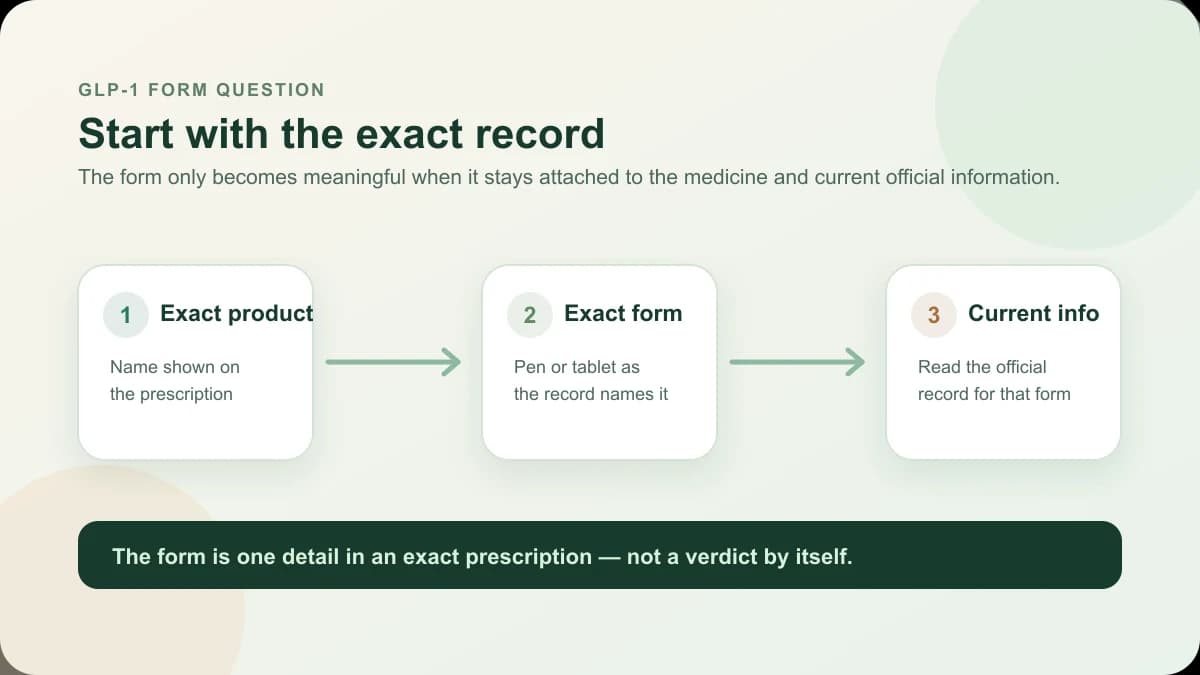 GLP-1 FORM QUESTION

Start with the exact record

The form only becomes meaningful when it stays attached to the medicine and current official information.

1 Exact product

Name shown on the prescription

2 Exact form

Pen or tablet as the record names it

3 Current info

Read the official record for that form

The form is one detail in an exact prescription — not a verdict by itself.